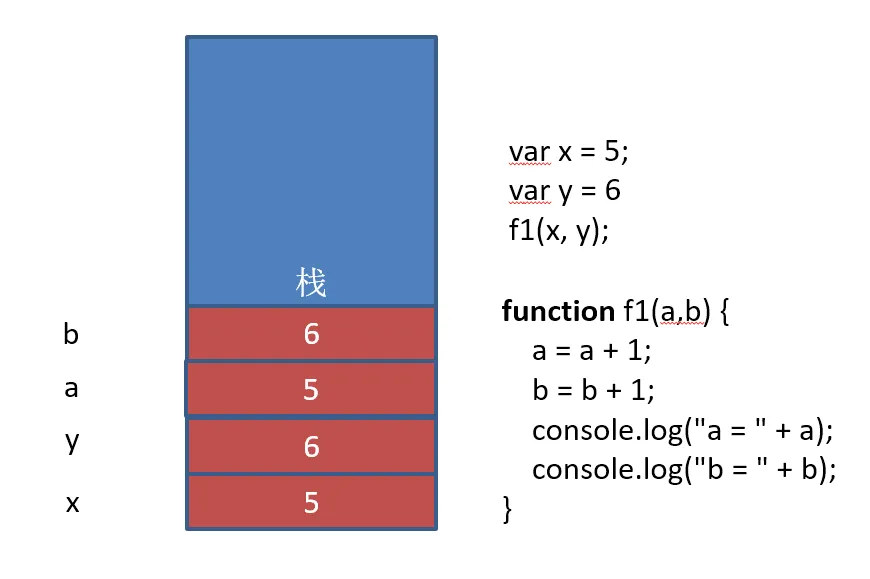 栈

b 6
a 5
y 6
x 5

var x = 5;
var y = 6
f1(x, y);

function f1(a,b) {
a = a + 1;
b = b + 1;
console.log("a = " + a);
console.log("b = " + b);
}